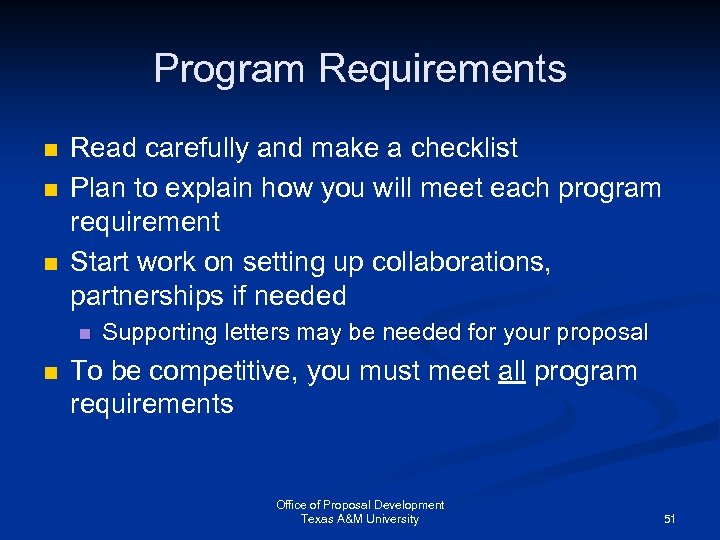 Program Requirements

- Read carefully and make a checklist
- Plan to explain how you will meet each program requirement
- Start work on setting up collaborations, partnerships if needed
  - Supporting letters may be needed for your proposal
- To be competitive, you must meet all program requirements

Office of Proposal Development
Texas A&M University

51